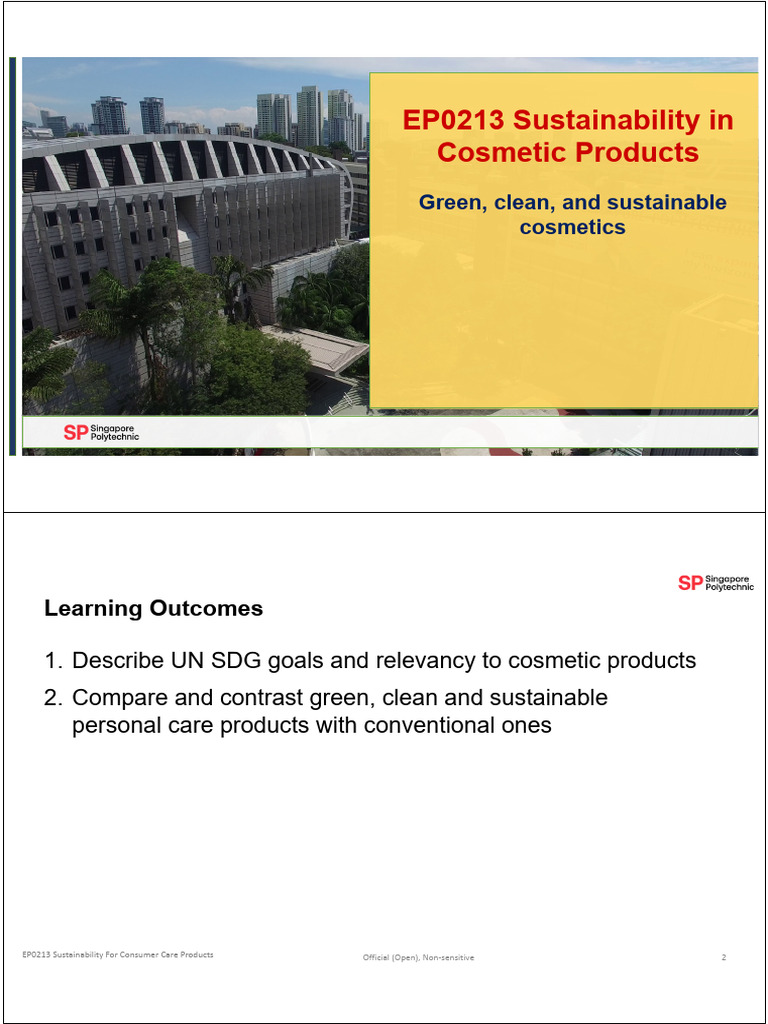 EP0213 Sustainability in Cosmetic Products

Green, clean, and sustainable cosmetics

SP Singapore Polytechnic

SP Singapore Polytechnic

Learning Outcomes

1. Describe UN SDG goals and relevancy to cosmetic products
2. Compare and contrast green, clean and sustainable personal care products with conventional ones

EP0213 Sustainability For Consumer Care Products

Official (Open), Non-sensitive

2